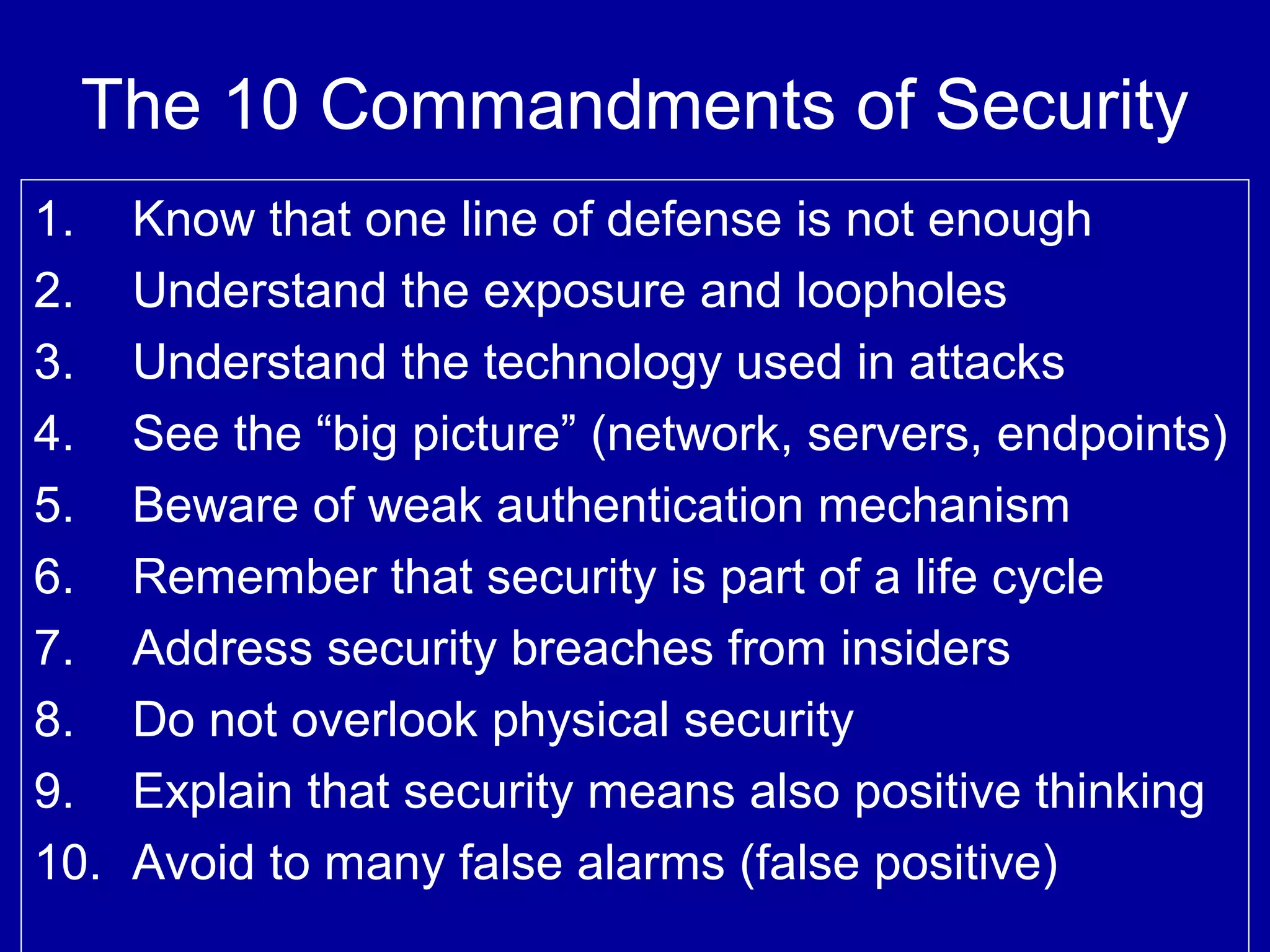 The 10 Commandments of Security

1. Know that one line of defense is not enough
2. Understand the exposure and loopholes
3. Understand the technology used in attacks
4. See the “big picture” (network, servers, endpoints)
5. Beware of weak authentication mechanism
6. Remember that security is part of a life cycle
7. Address security breaches from insiders
8. Do not overlook physical security
9. Explain that security means also positive thinking
10. Avoid to many false alarms (false positive)